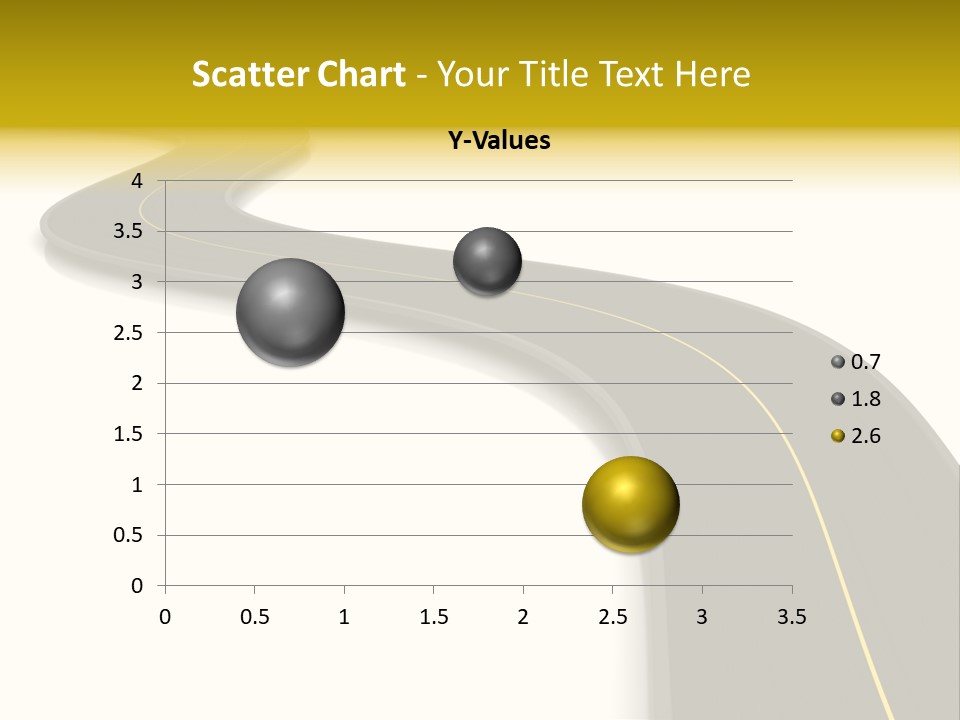 Scatter Chart - Your Title Text Here

Y-Values

4
3.5
3
2.5
2
1.5
1
0.5
0

0 0.5 1 1.5 2 2.5 3 3.5

0.7
1.8
2.6